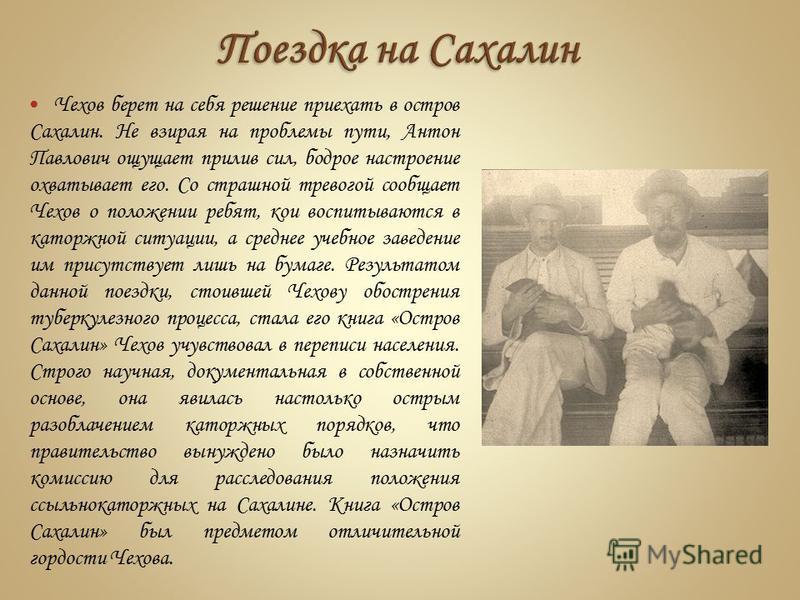 Поездка на Сахалин

Чехов берет на себя решение приехать в остров Сахалин. Не взирая на проблемы пути, Антон Павлович ощущает прилив сил, бодрое настроение охватывает его. Со страшной тревогой сообщает Чехов о положении ребят, кои воспитываются в каторжной ситуации, а среднее учебное заведение им присутствует лишь на бумаге. Результатом данной поездки, стоившей Чехову обострения туберкулезного процесса, стала его книга «Остров Сахалин» Чехов учувствовал в переписи населения. Строго научная, документальная в собственной основе, она явилась настолько острым разоблачением каторжных порядков, что правительство вынуждено было назначить комиссию для расследования положения ссыльнокаторжных на Сахалине. Книга «Остров Сахалин» был предметом отличительной гордости Чехова.

MyShared